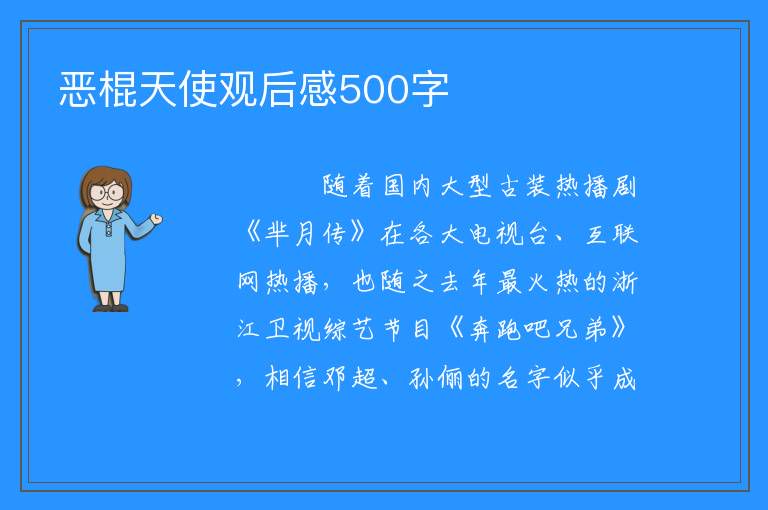 恶棍天使观后感500字

随着国内大型古装热播剧《芈月传》在各大电视台、互联网热播，也随之去年最火热的浙江卫视综艺节目《奔跑吧兄弟》，相信邓超、孙俪的名字似乎成